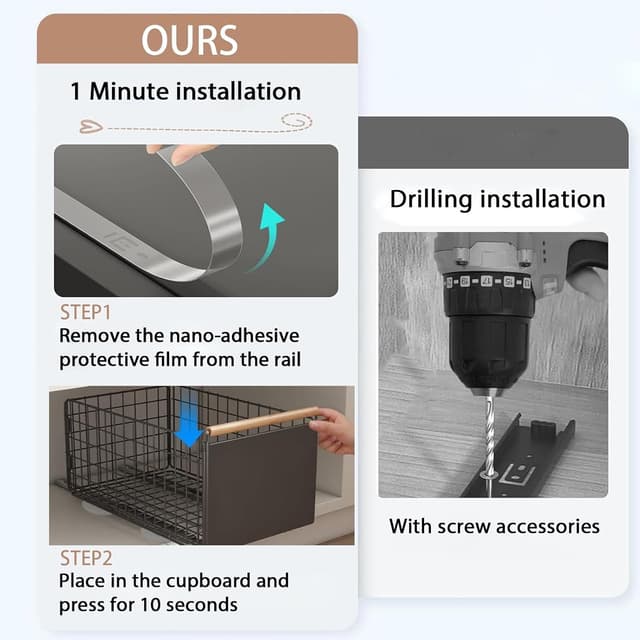 OURS

1 Minute installation

STEP1
Remove the nano-adhesive protective film from the rail

STEP2
Place in the cupboard and press for 10 seconds

Drilling installation

With screw accessories